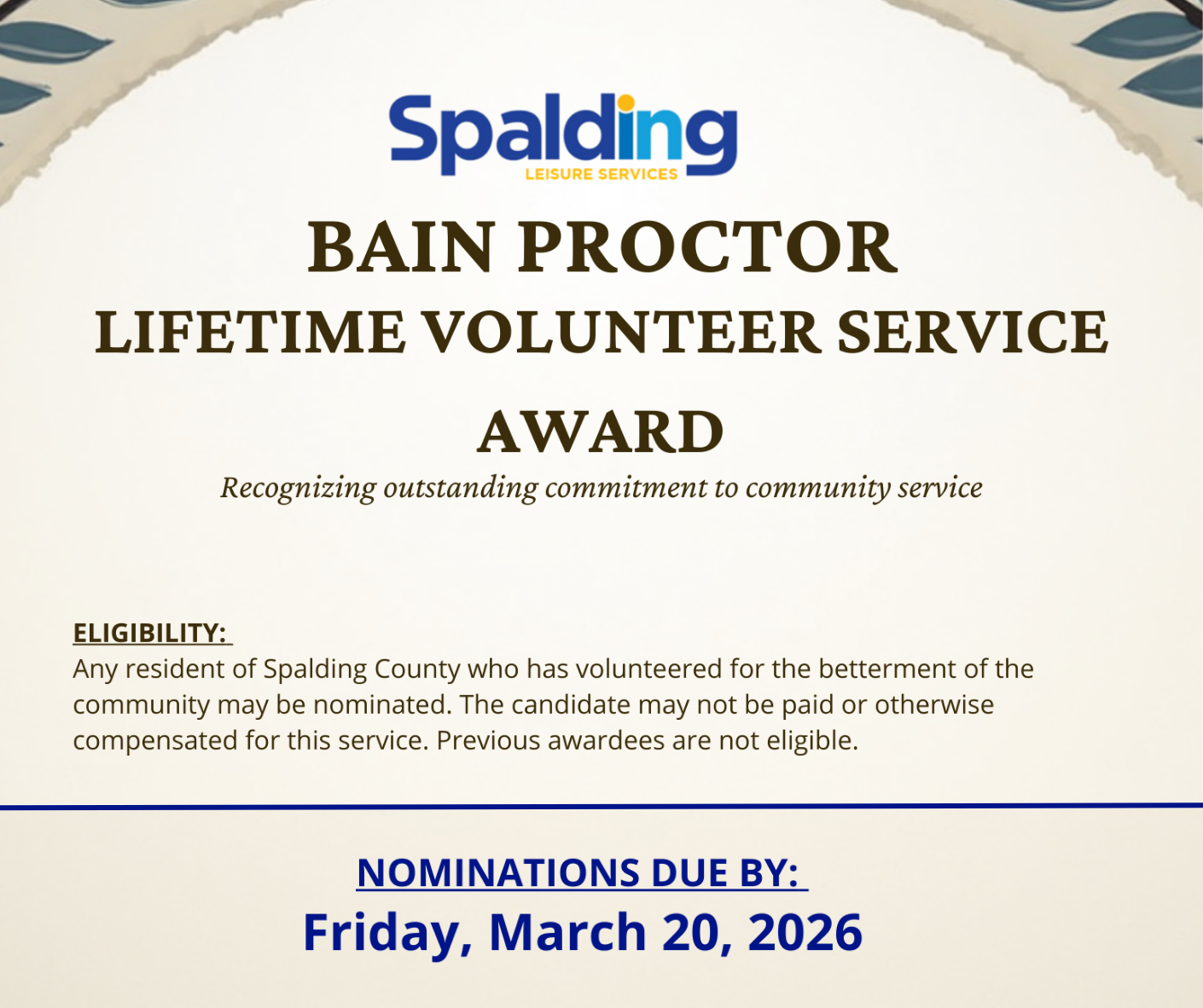 Spalding
LEISURE SERVICES

BAIN PROCTOR
LIFETIME VOLUNTEER SERVICE
AWARD

Recognizing outstanding commitment to community service

ELIGIBILITY:
Any resident of Spalding County who has volunteered for the betterment of the community may be nominated. The candidate may not be paid or otherwise compensated for this service. Previous awardees are not eligible.

NOMINATIONS DUE BY:
Friday, March 20, 2026